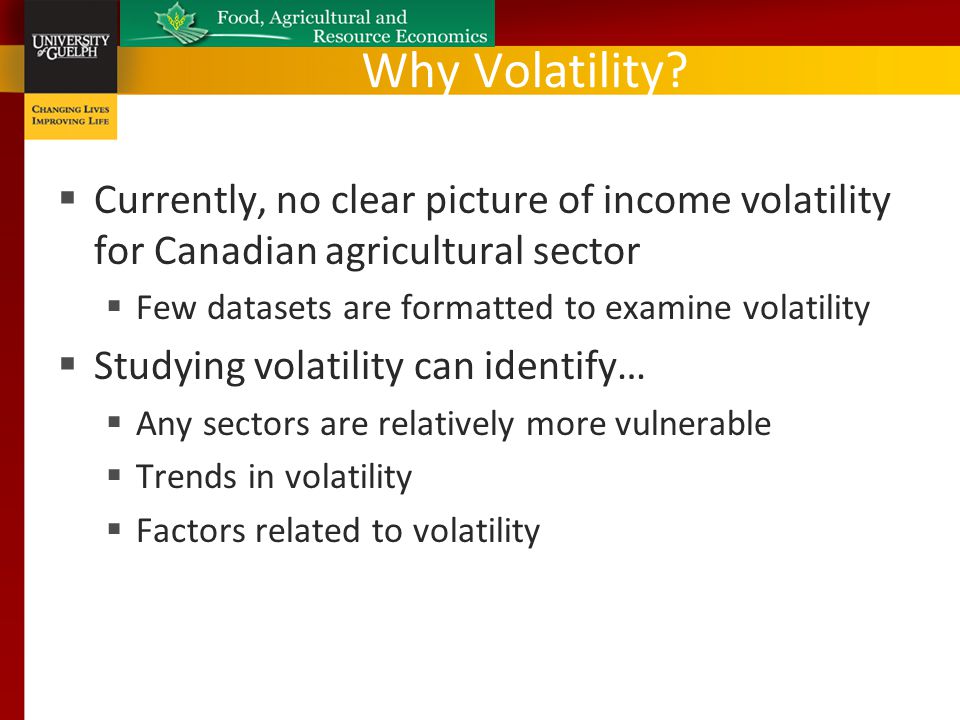 UNIVERSITY of GUELPH

Food, Agricultural and Resource Economics

CHANGING LIVES IMPROVING LIFE

Why Volatility?

▪ Currently, no clear picture of income volatility for Canadian agricultural sector
▪ Few datasets are formatted to examine volatility
▪ Studying volatility can identify…
▪ Any sectors are relatively more vulnerable
▪ Trends in volatility
▪ Factors related to volatility